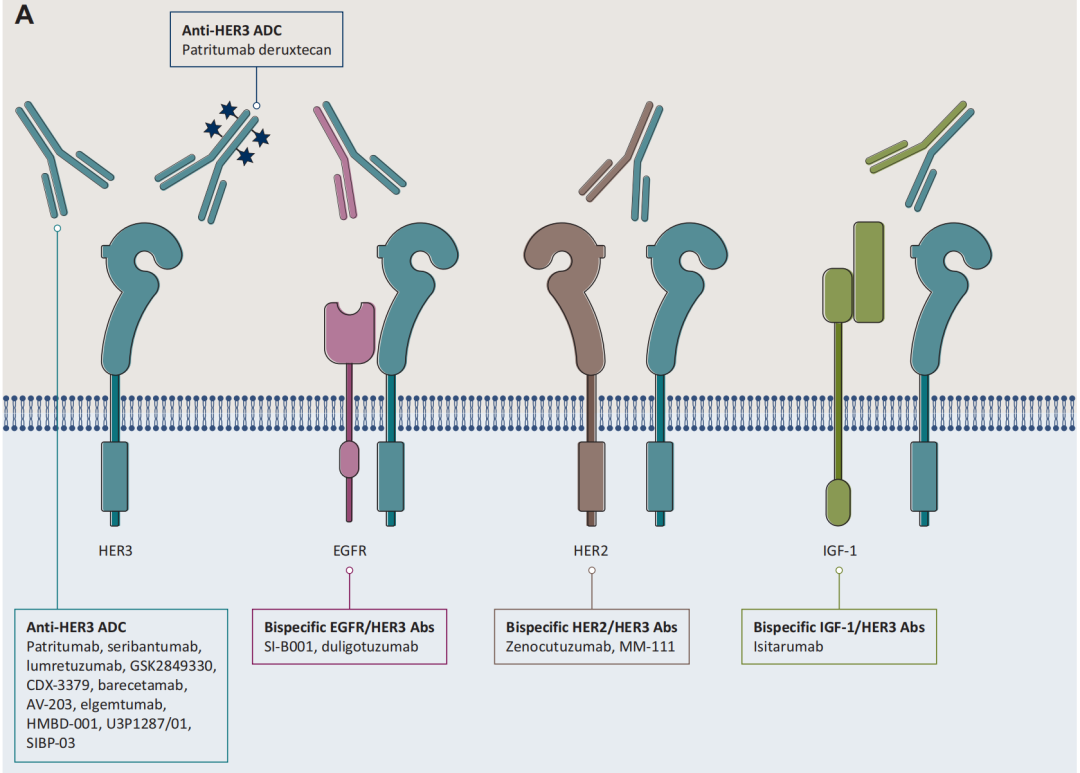 A

Anti-HER3 ADC
Patritumab deruxtecan

HER3

EGFR

HER2

IGF-1

Anti-HER3 ADC
Patritumab, seribantumab, lumretuzumab, GSK2849330, CDX-3379, barecetamab, AV-203, elgemtumab, HMBD-001, U3P1287/01, SIBP-03

Bispecific EGFR/HER3 Abs
SI-B001, duligotuzumab

Bispecific HER2/HER3 Abs
Zenocutuzumab, MM-111

Bispecific IGF-1/HER3 Abs
Isitarumab